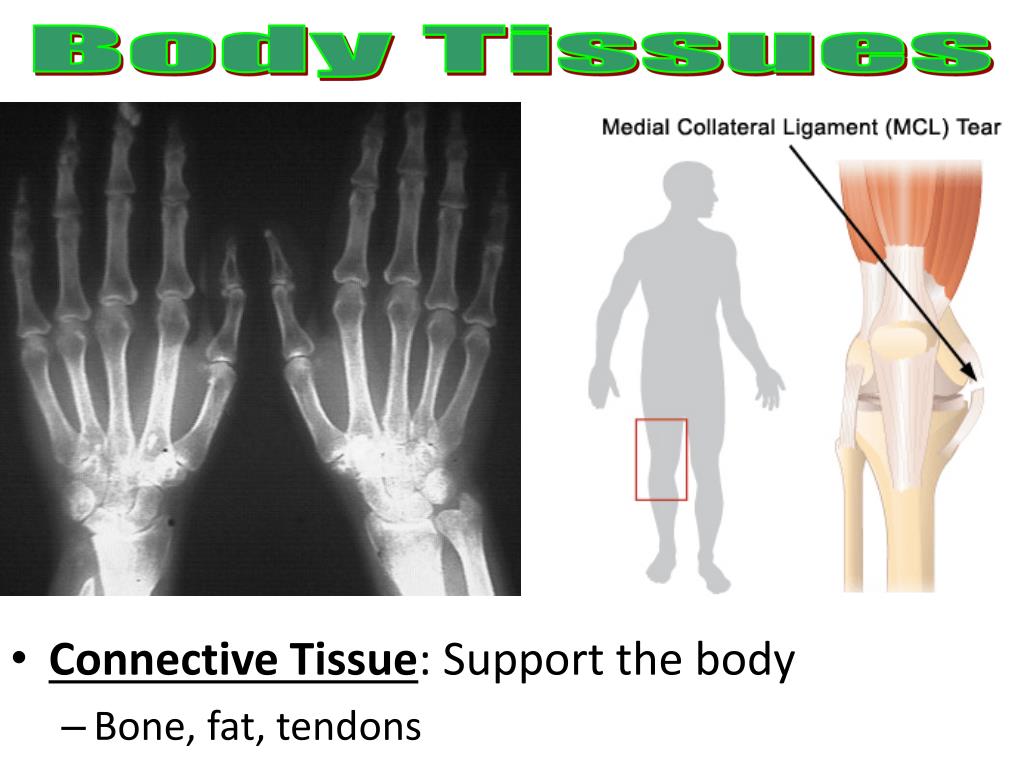 Body Tissues

Medial Collateral Ligament (MCL) Tear

• Connective Tissue: Support the body
– Bone, fat, tendons